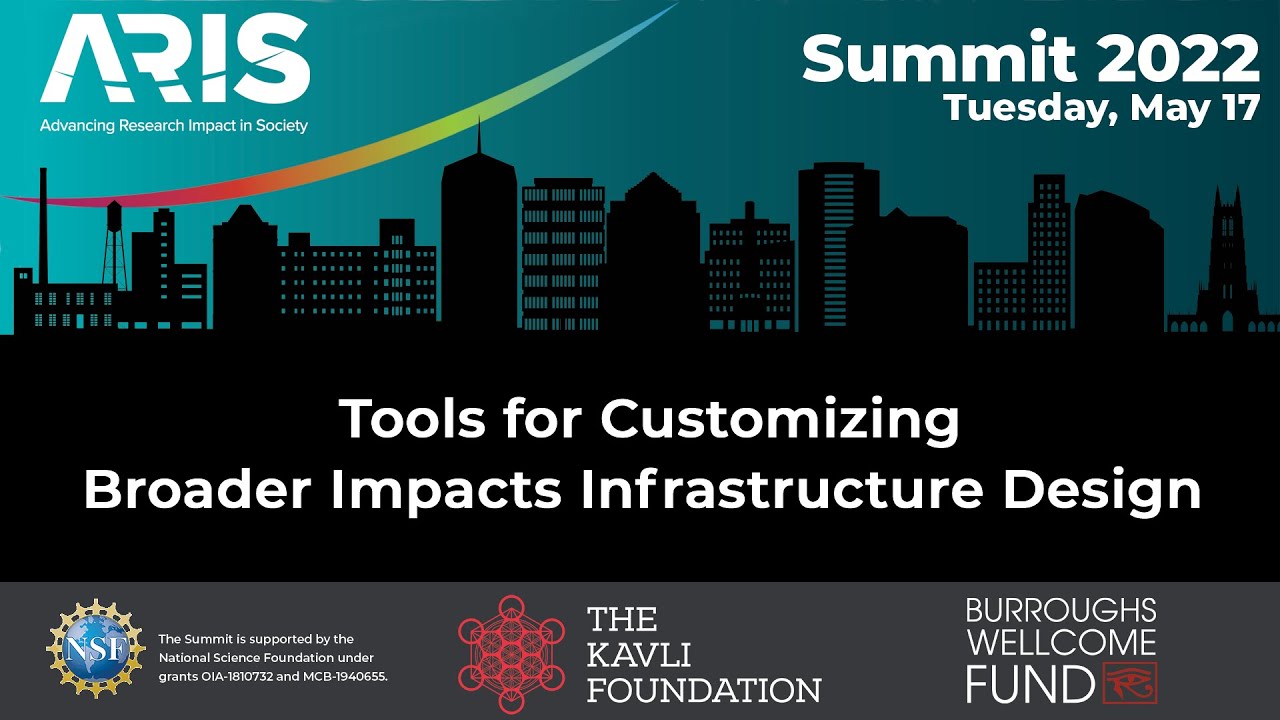 ARIS
Advancing Research Impact in Society

Summit 2022
Tuesday, May 17

Tools for Customizing
Broader Impacts Infrastructure Design

NSF

The Summit is supported by the National Science Foundation under grants OIA-1810732 and MCB-1940655.

THE KAVLI FOUNDATION

BURROUGHS WELLCOME FUND